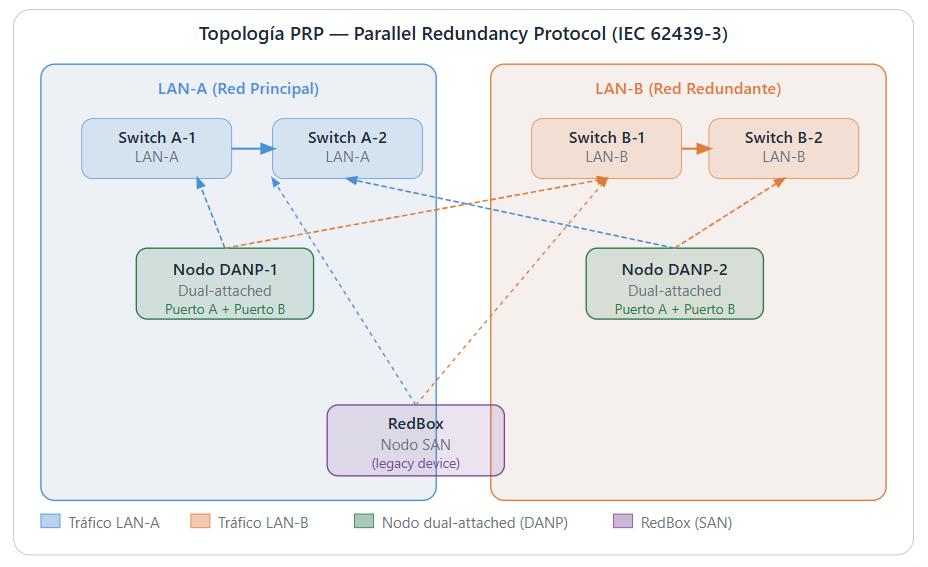 Topología PRP — Parallel Redundancy Protocol (IEC 62439-3)

LAN-A (Red Principal)

Switch A-1
LAN-A

Switch A-2
LAN-A

Nodo DANP-1
Dual-attached
Puerto A + Puerto B

LAN-B (Red Redundante)

Switch B-1
LAN-B

Switch B-2
LAN-B

Nodo DANP-2
Dual-attached
Puerto A + Puerto B

RedBox
Nodo SAN
(legacy device)

Tráfico LAN-A
Tráfico LAN-B
Nodo dual-attached (DANP)
RedBox (SAN)